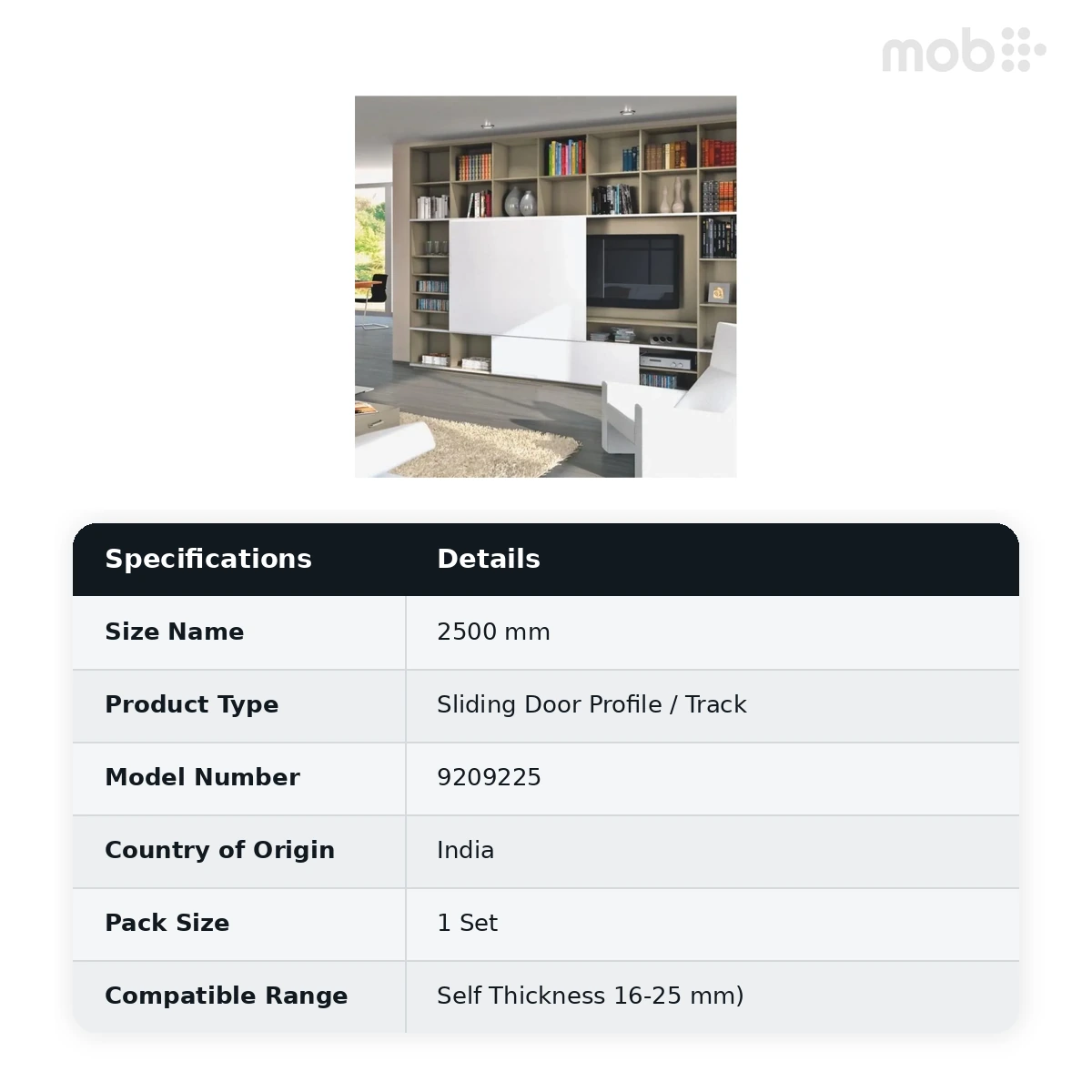 mob

| Specifications | Details |
|---|---|
| Size Name | 2500 mm |
| Product Type | Sliding Door Profile / Track |
| Model Number | 9209225 |
| Country of Origin | India |
| Pack Size | 1 Set |
| Compatible Range | Self Thickness 16-25 mm) |